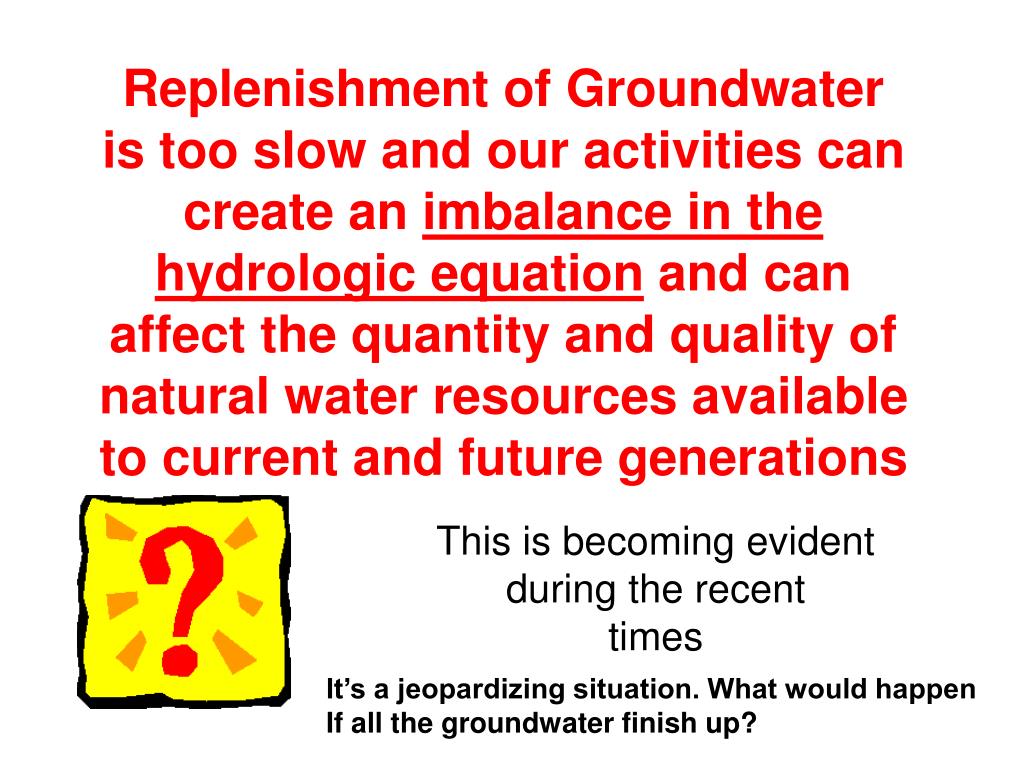 Replenishment of Groundwater is too slow and our activities can create an imbalance in the hydrologic equation and can affect the quantity and quality of natural water resources available to current and future generations

?

This is becoming evident during the recent times

It's a jeopardizing situation. What would happen If all the groundwater finish up?